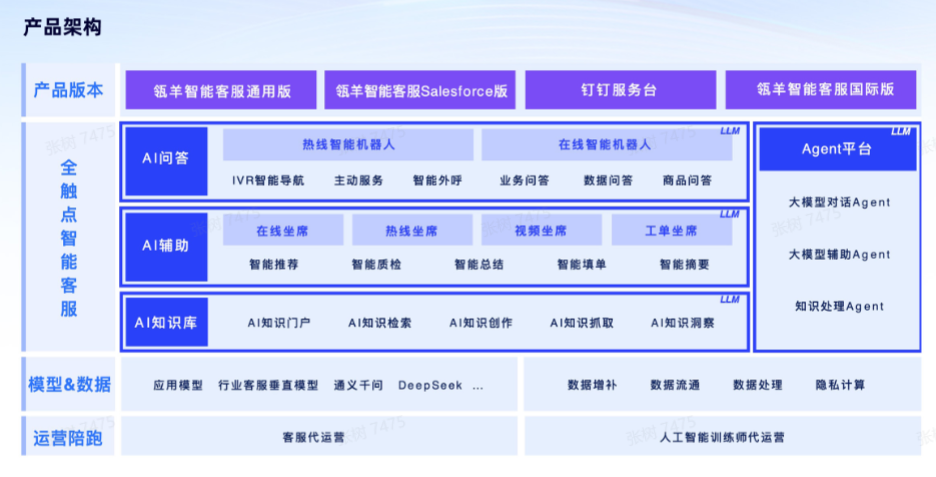 产品架构

产品版本

瓴羊智能客服通用版

瓴羊智能客服Salesforce版

钉钉服务台

瓴羊智能客服国际版

全触点智能客服

AI问答

LLM

热线智能机器人

在线智能机器人

IVR智能导航　主动服务　智能外呼　业务问答　数据问答　商品问答

AI辅助

LLM

在线坐席　热线坐席　视频坐席　工单坐席

智能推荐　智能质检　智能总结　智能填单　智能摘要

AI知识库

LLM

AI知识门户　AI知识检索　AI知识创作　AI知识抓取　AI知识洞察

LLM

Agent平台

大模型对话Agent

大模型辅助Agent

知识处理Agent

模型&数据

应用模型　行业客服垂直模型　通义千问　DeepSeek　...

数据增补　数据流通　数据处理　隐私计算

运营陪跑

客服代运营

人工智能训练师代运营

张树 7475